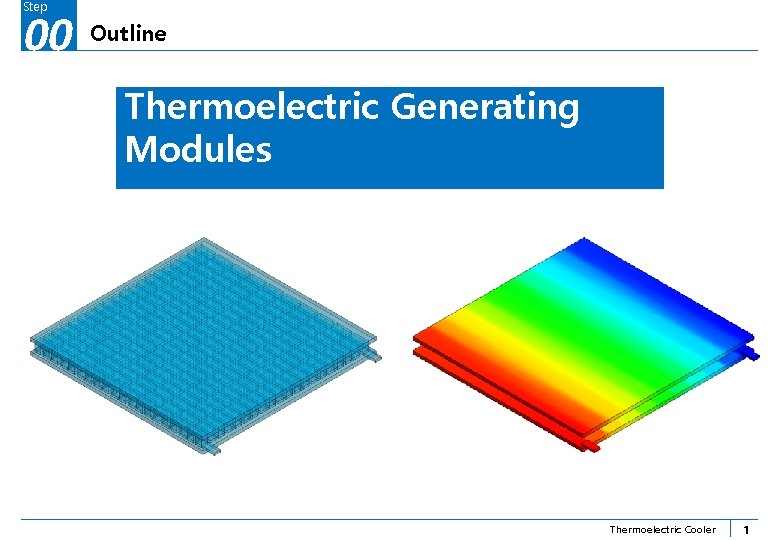 Step
00
Outline

Thermoelectric Generating Modules

Thermoelectric Cooler 1